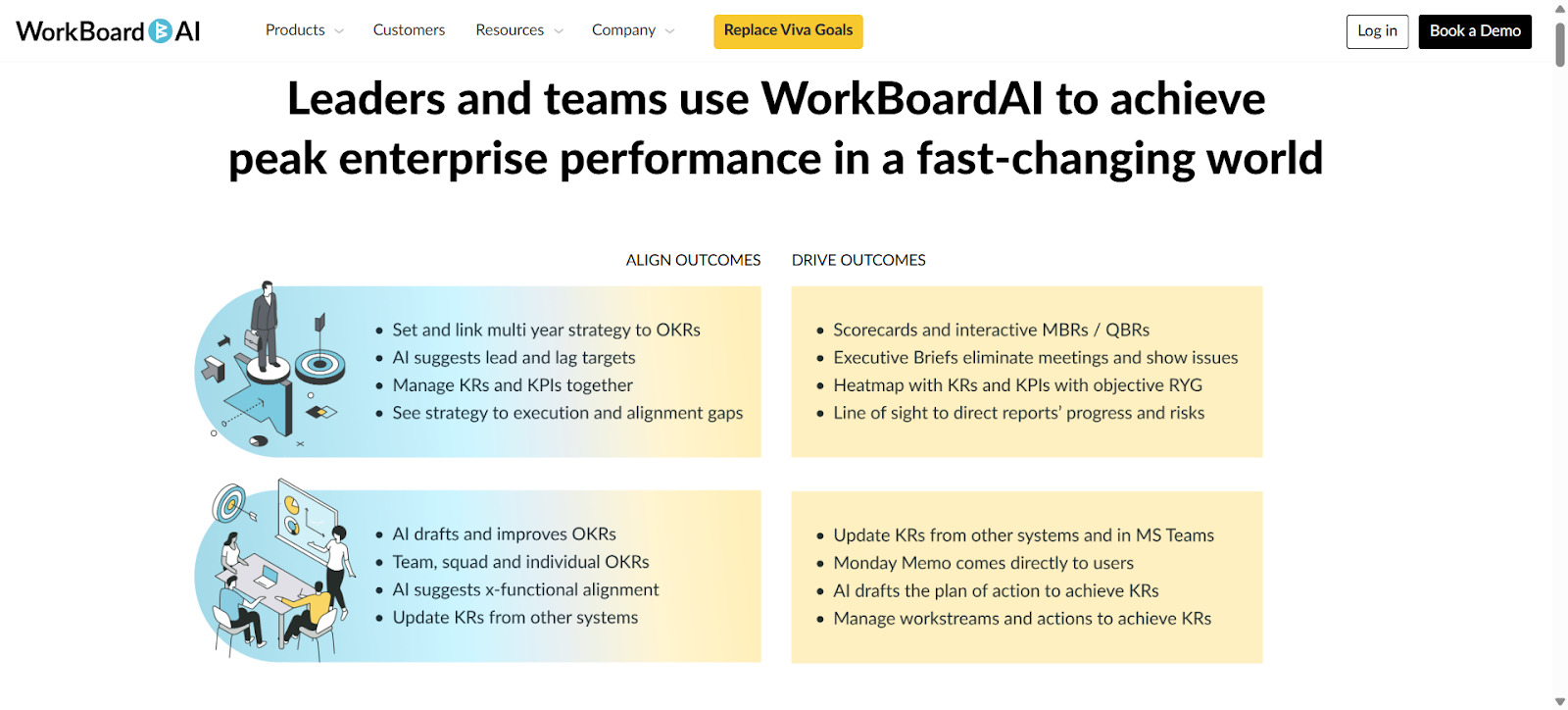 WorkBoard AI

Products Customers Resources Company Replace Viva Goals Log in Book a Demo

Leaders and teams use WorkBoardAI to achieve peak enterprise performance in a fast-changing world

ALIGN OUTCOMES

- Set and link multi year strategy to OKRs
- AI suggests lead and lag targets
- Manage KRs and KPIs together
- See strategy to execution and alignment gaps

- AI drafts and improves OKRs
- Team, squad and individual OKRs
- AI suggests x-functional alignment
- Update KRs from other systems

DRIVE OUTCOMES

- Scorecards and interactive MBRs / QBRs
- Executive Briefs eliminate meetings and show issues
- Heatmap with KRs and KPIs with objective RYG
- Line of sight to direct reports' progress and risks

- Update KRs from other systems and in MS Teams
- Monday Memo comes directly to users
- AI drafts the plan of action to achieve KRs
- Manage workstreams and actions to achieve KRs